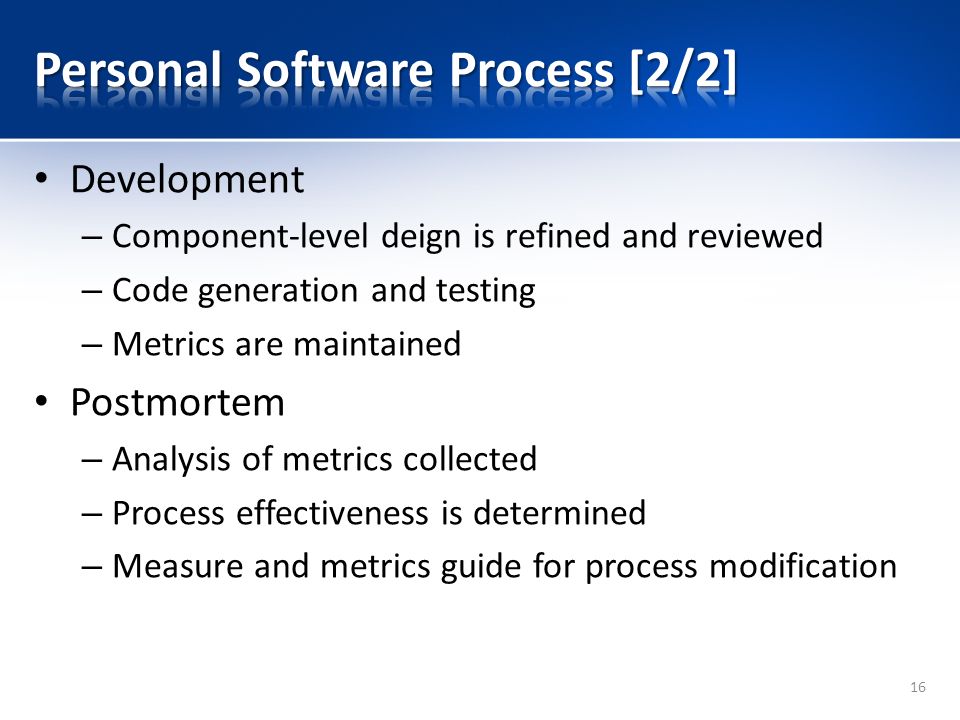 Personal Software Process [2/2]

• Development
– Component-level deign is refined and reviewed
– Code generation and testing
– Metrics are maintained

• Postmortem
– Analysis of metrics collected
– Process effectiveness is determined
– Measure and metrics guide for process modification

16